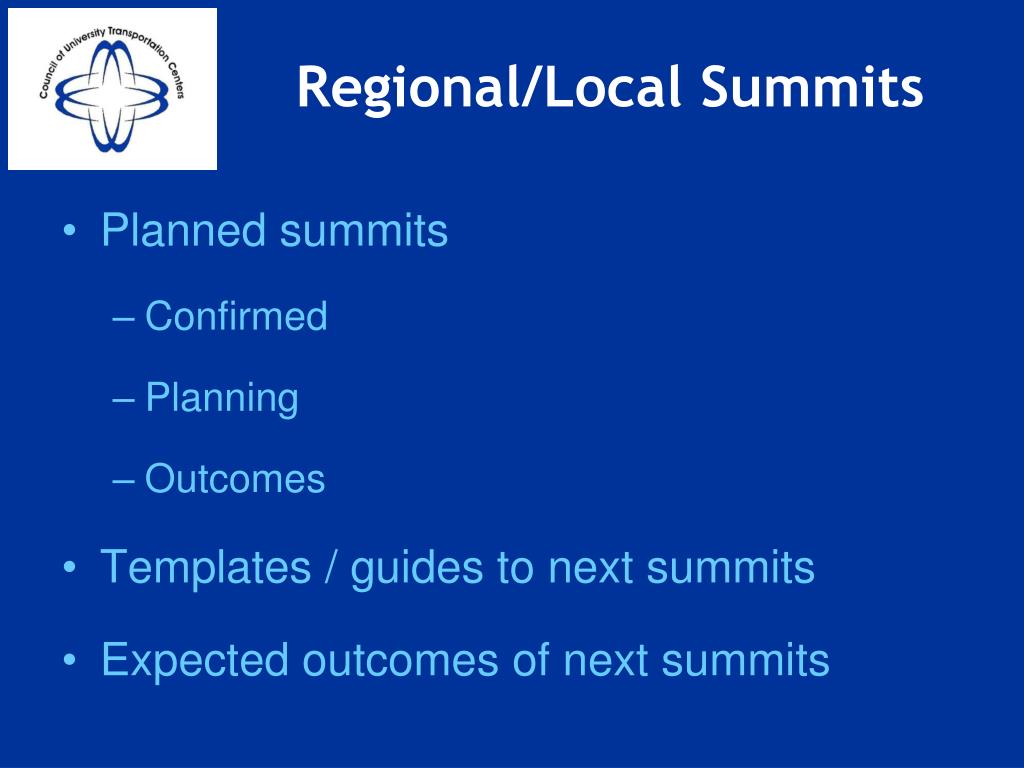 Council of University Transportation Centers

Regional/Local Summits

• Planned summits
– Confirmed
– Planning
– Outcomes
• Templates / guides to next summits
• Expected outcomes of next summits